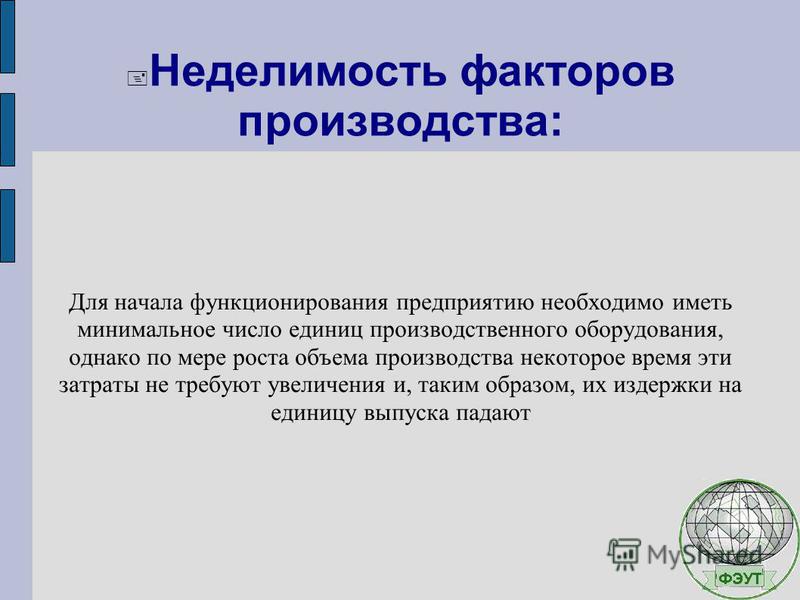 Неделимость факторов производства:

Для начала функционирования предприятию необходимо иметь минимальное число единиц производственного оборудования, однако по мере роста объема производства некоторое время эти затраты не требуют увеличения и, таким образом, их издержки на единицу выпуска падают

MyShared

ФЭУТ